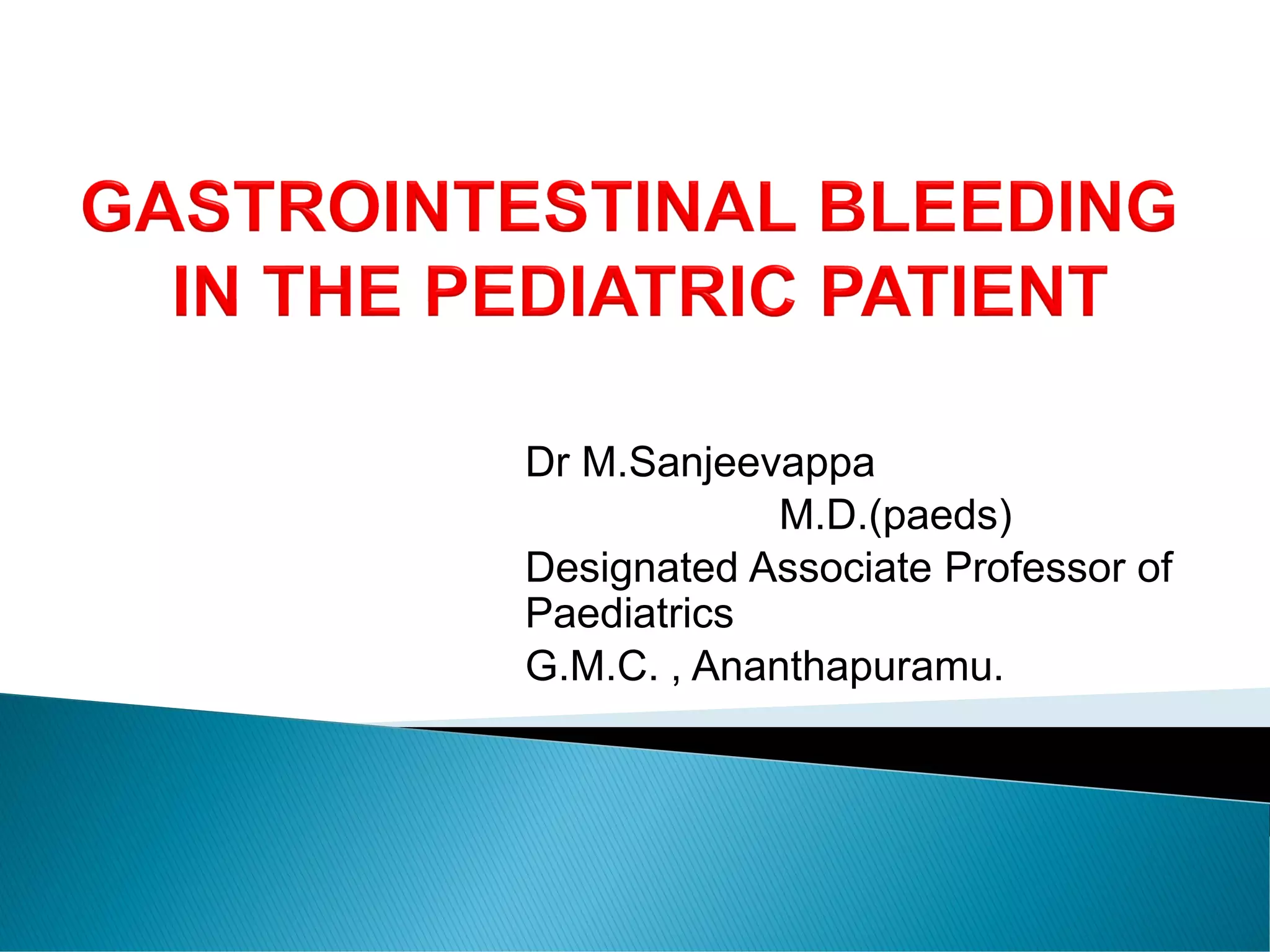 GASTROINTESTINAL BLEEDING IN THE PEDIATRIC PATIENT

Dr M.Sanjeevappa
M.D.(paeds)
Designated Associate Professor of Paediatrics
G.M.C. , Ananthapuramu.